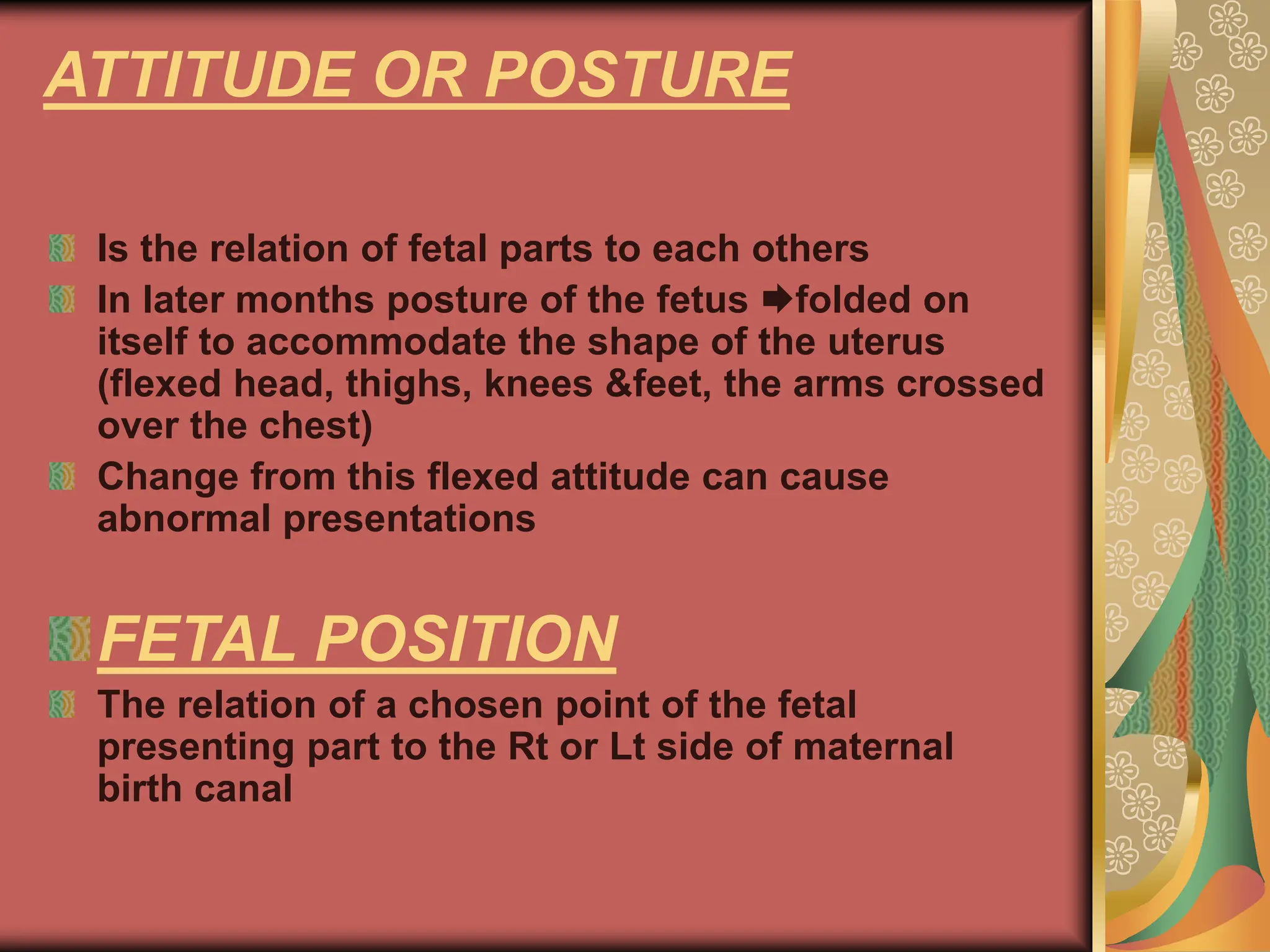 ATTITUDE OR POSTURE

Is the relation of fetal parts to each others

In later months posture of the fetus ➡folded on itself to accommodate the shape of the uterus (flexed head, thighs, knees &feet, the arms crossed over the chest)

Change from this flexed attitude can cause abnormal presentations

FETAL POSITION

The relation of a chosen point of the fetal presenting part to the Rt or Lt side of maternal birth canal